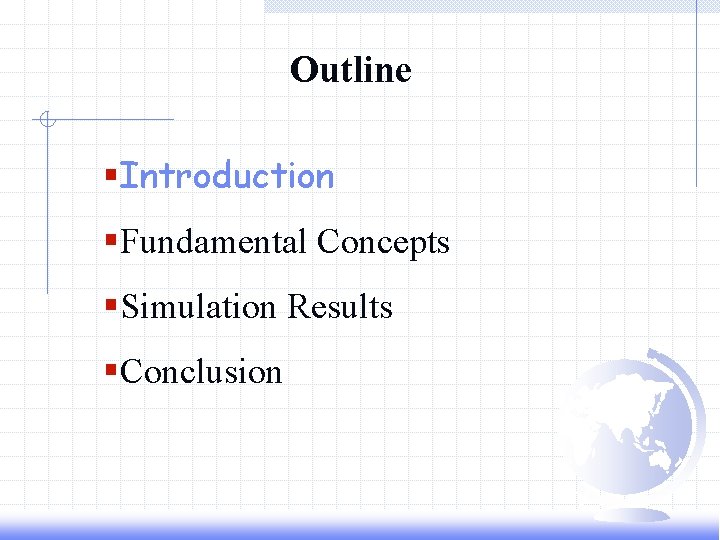 Outline

▪Introduction

▪Fundamental Concepts

▪Simulation Results

▪Conclusion